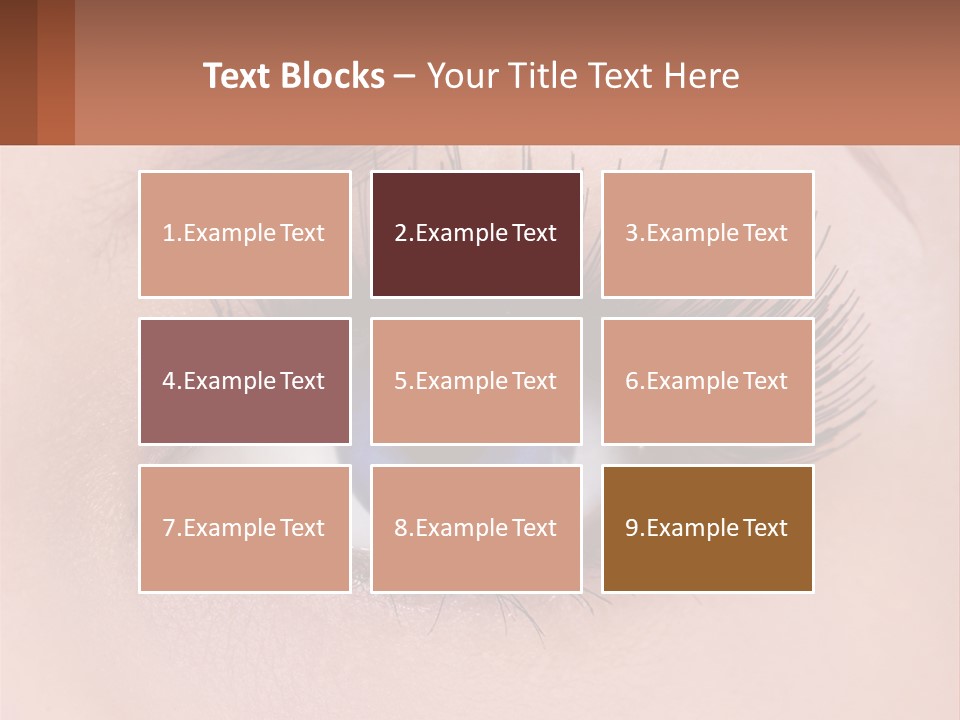 Text Blocks – Your Title Text Here

1.Example Text

2.Example Text

3.Example Text

4.Example Text

5.Example Text

6.Example Text

7.Example Text

8.Example Text

9.Example Text